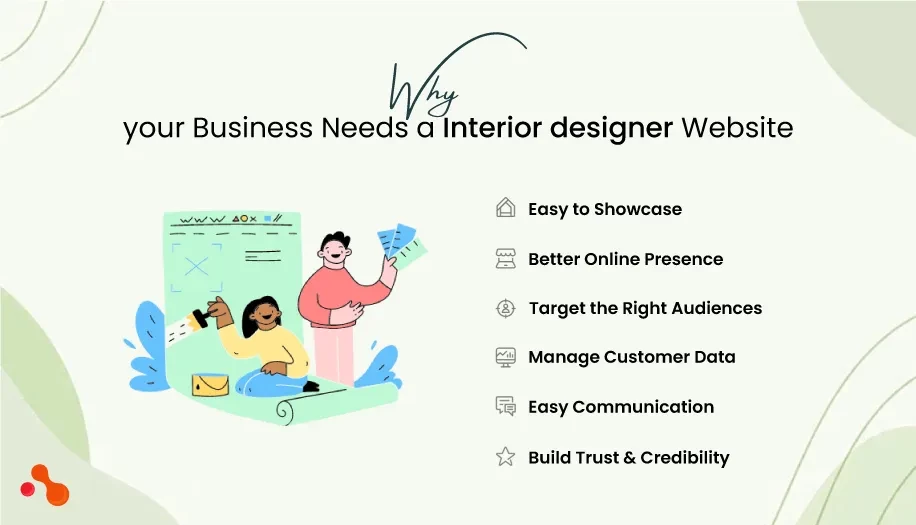 Why
your Business Needs a Interior designer Website

www

Easy to Showcase

Better Online Presence

Target the Right Audiences

Manage Customer Data

Easy Communication

Build Trust & Credibility